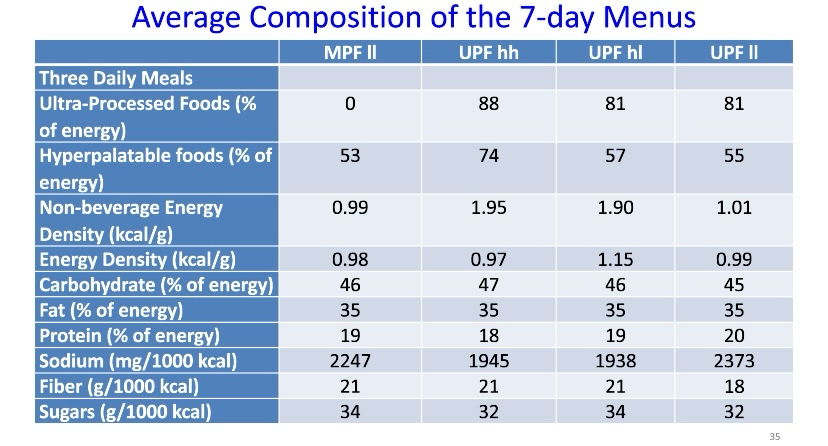 Average Composition of the 7-day Menus

| | MPF ll | UPF hh | UPF hl | UPF ll |
|---|---|---|---|---|
| Three Daily Meals | | | | |
| Ultra-Processed Foods (% of energy) | 0 | 88 | 81 | 81 |
| Hyperpalatable foods (% of energy) | 53 | 74 | 57 | 55 |
| Non-beverage Energy Density (kcal/g) | 0.99 | 1.95 | 1.90 | 1.01 |
| Energy Density (kcal/g) | 0.98 | 0.97 | 1.15 | 0.99 |
| Carbohydrate (% of energy) | 46 | 47 | 46 | 45 |
| Fat (% of energy) | 35 | 35 | 35 | 35 |
| Protein (% of energy) | 19 | 18 | 19 | 20 |
| Sodium (mg/1000 kcal) | 2247 | 1945 | 1938 | 2373 |
| Fiber (g/1000 kcal) | 21 | 21 | 21 | 18 |
| Sugars (g/1000 kcal) | 34 | 32 | 34 | 32 |

35